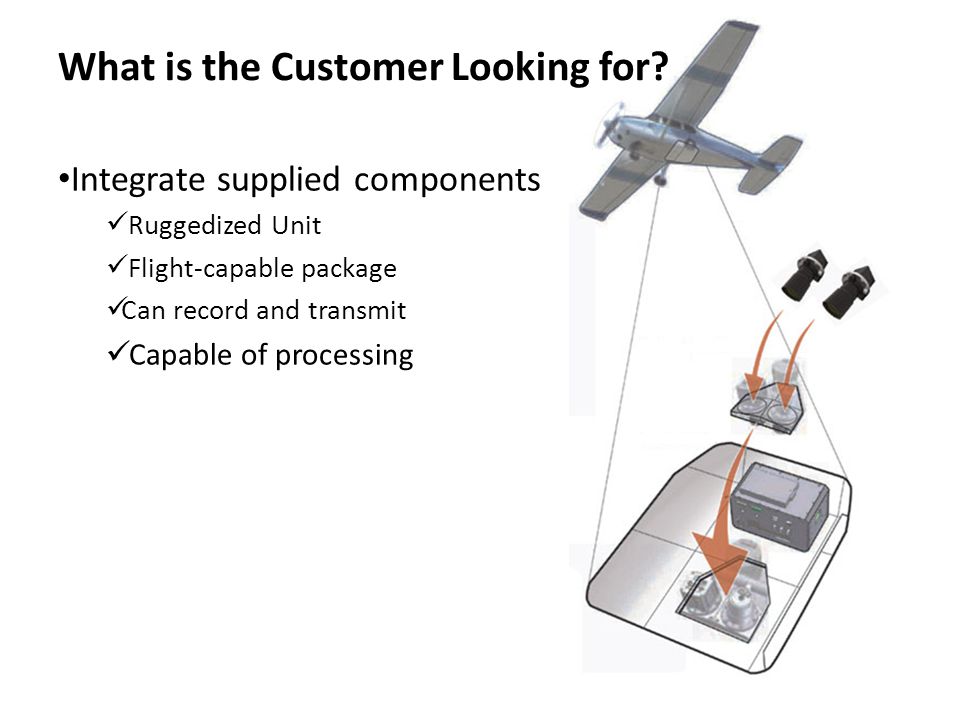 What is the Customer Looking for?

•Integrate supplied components

✓Ruggedized Unit

✓Flight-capable package

✓Can record and transmit

✓Capable of processing